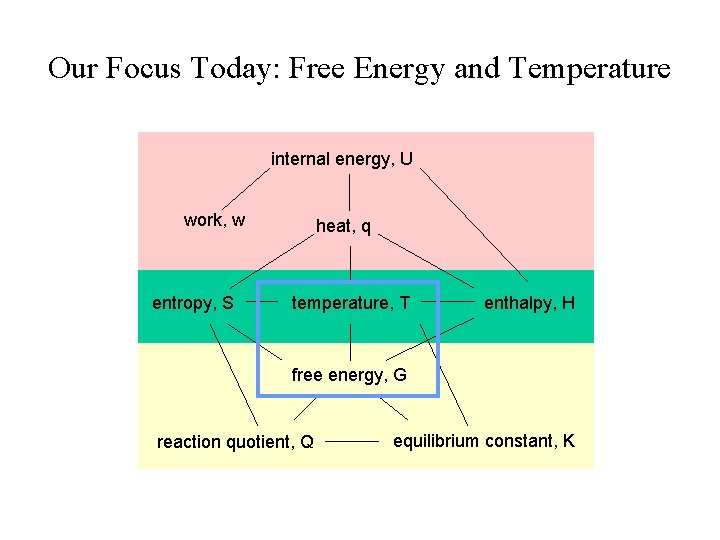 Our Focus Today: Free Energy and Temperature

internal energy, U

work, w

heat, q

entropy, S

temperature, T

enthalpy, H

free energy, G

reaction quotient, Q

equilibrium constant, K